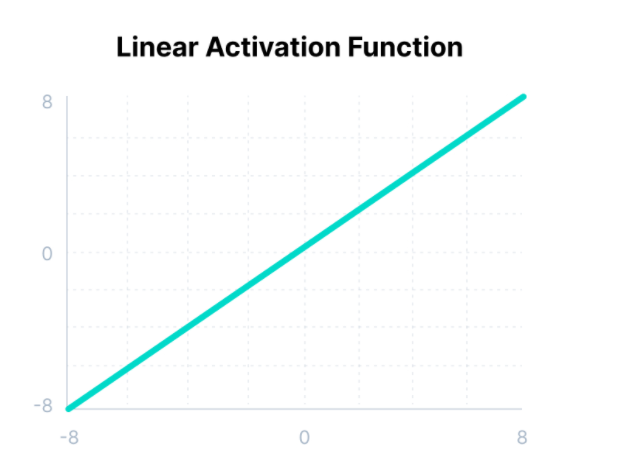 Linear Activation Function

8

0

-8

-8

0

8